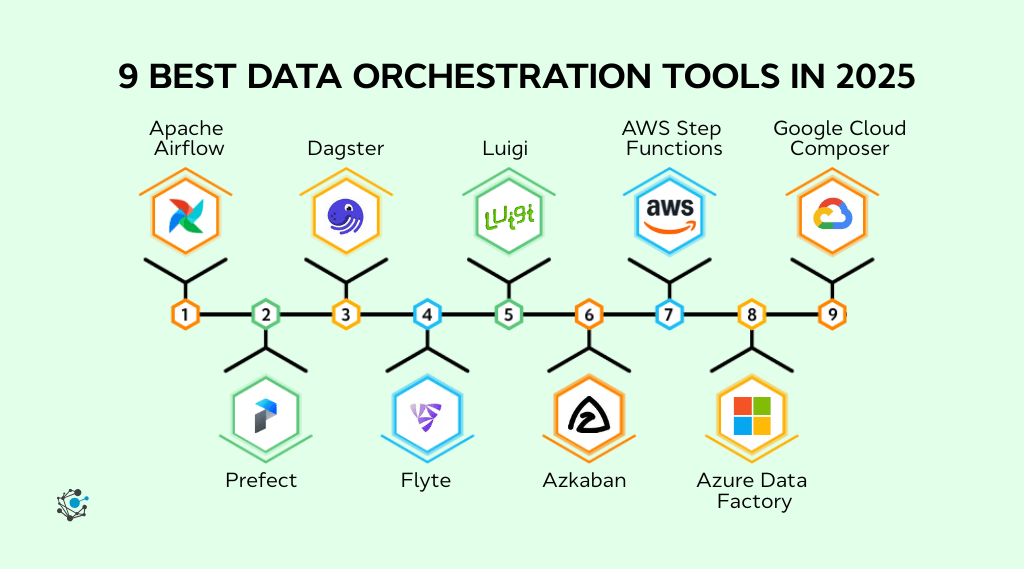 9 BEST DATA ORCHESTRATION TOOLS IN 2025

Apache Airflow

Dagster

Luigi

AWS Step Functions

Google Cloud Composer

Luigi

aws

1 2 3 4 5 6 7 8 9

Prefect

Flyte

Azkaban

Azure Data Factory